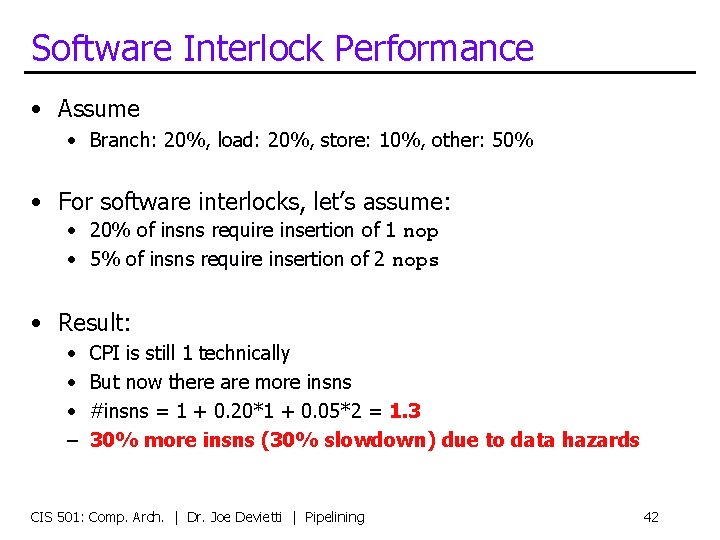 Software Interlock Performance

• Assume
  • Branch: 20%, load: 20%, store: 10%, other: 50%

• For software interlocks, let's assume:
  • 20% of insns require insertion of 1 nop
  • 5% of insns require insertion of 2 nops

• Result:
  • CPI is still 1 technically
  • But now there are more insns
  • #insns = 1 + 0.20*1 + 0.05*2 = 1.3
  – 30% more insns (30% slowdown) due to data hazards

CIS 501: Comp. Arch. | Dr. Joe Devietti | Pipelining

42